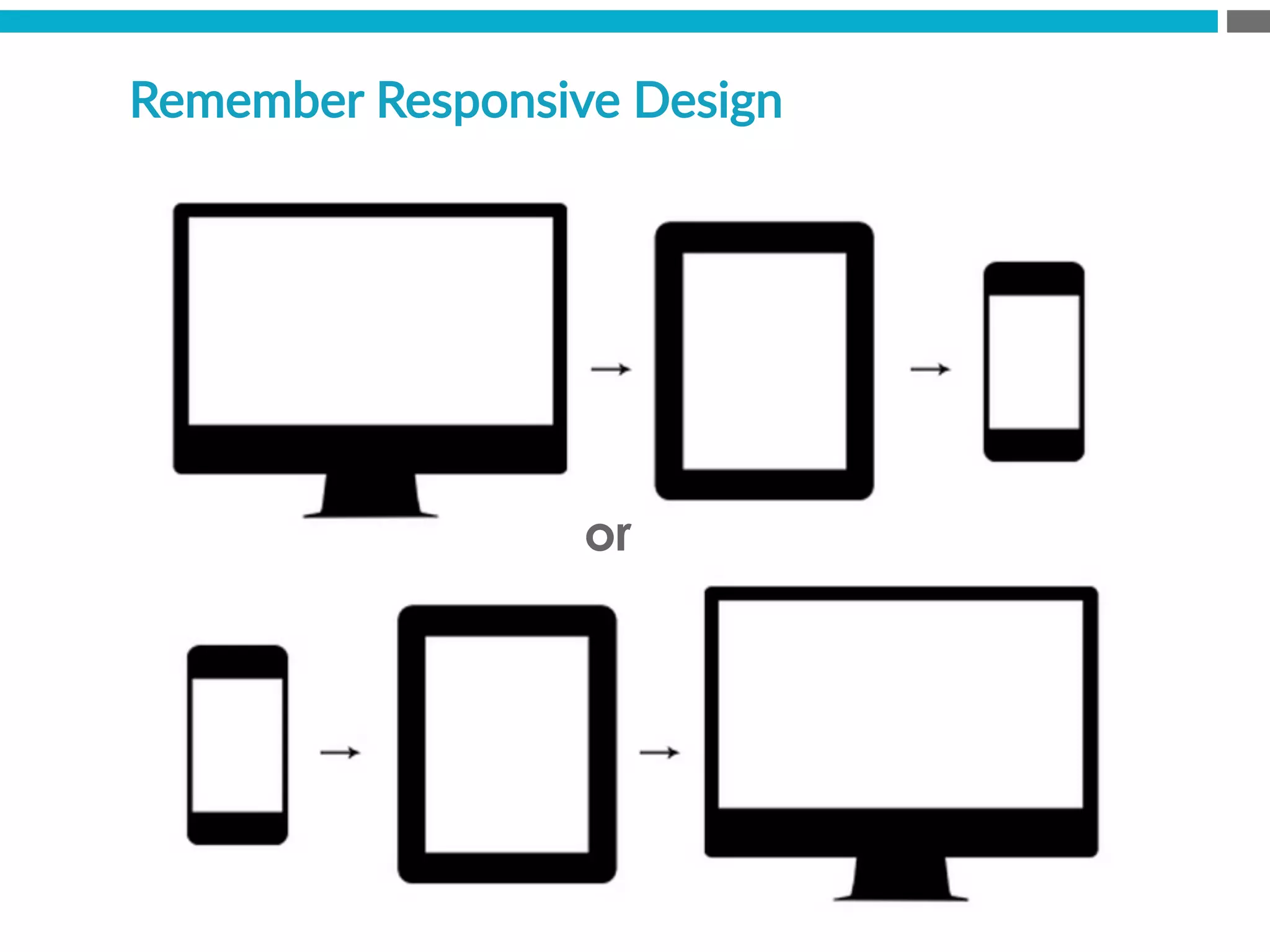 Remember Responsive Design

or